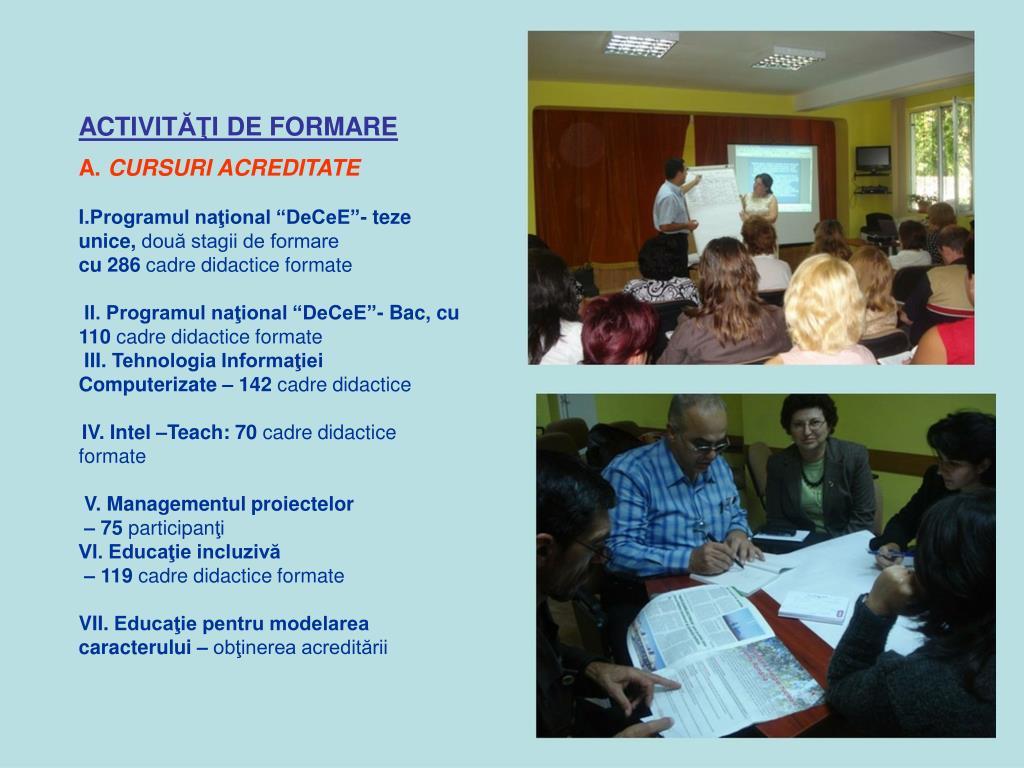 ACTIVITĂŢI DE FORMARE

A. CURSURI ACREDITATE

I.Programul naţional “DeCeE”- teze unice, două stagii de formare
cu 286 cadre didactice formate

II. Programul naţional “DeCeE”- Bac, cu 110 cadre didactice formate
III. Tehnologia Informaţiei Computerizate – 142 cadre didactice

IV. Intel –Teach: 70 cadre didactice formate

V. Managementul proiectelor
– 75 participanţi
VI. Educaţie incluzivă
– 119 cadre didactice formate

VII. Educaţie pentru modelarea caracterului – obţinerea acreditării